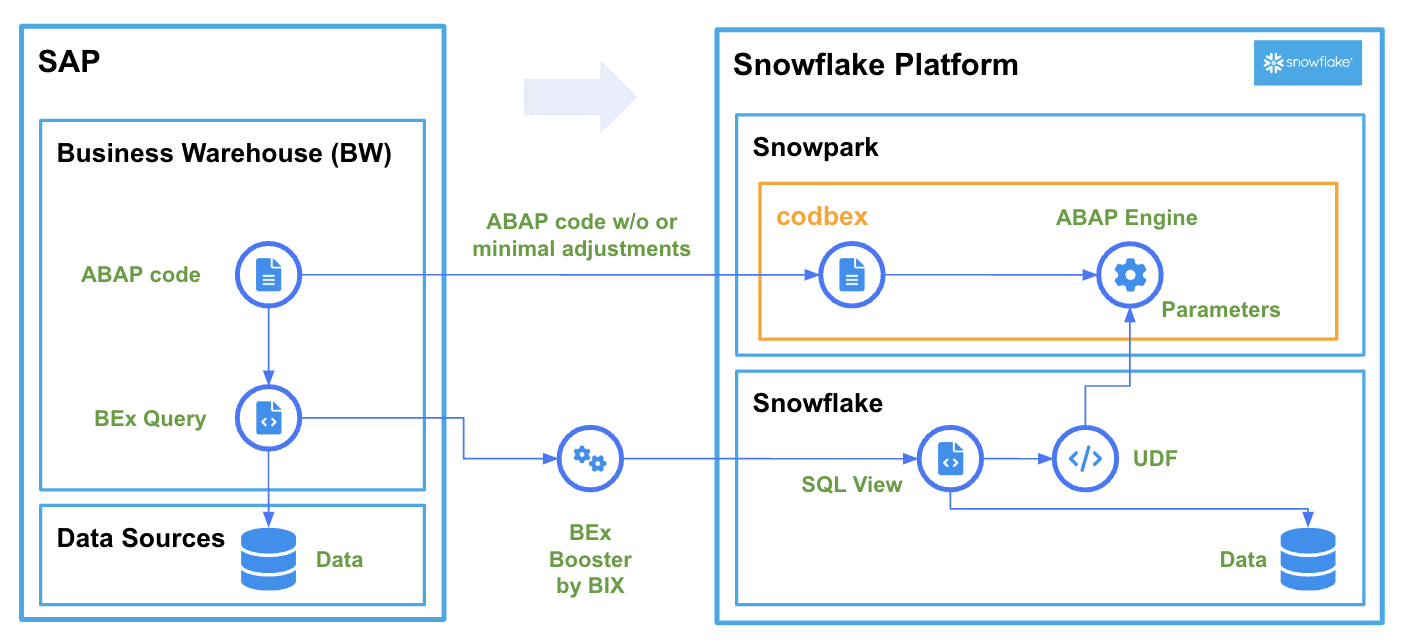 SAP

Business Warehouse (BW)

ABAP code

BEx Query

Data Sources

Data

ABAP code w/o or minimal adjustments

BEx Booster by BIX

Snowflake Platform

snowflake

Snowpark

codbex

ABAP Engine

Parameters

Snowflake

SQL View

UDF

Data